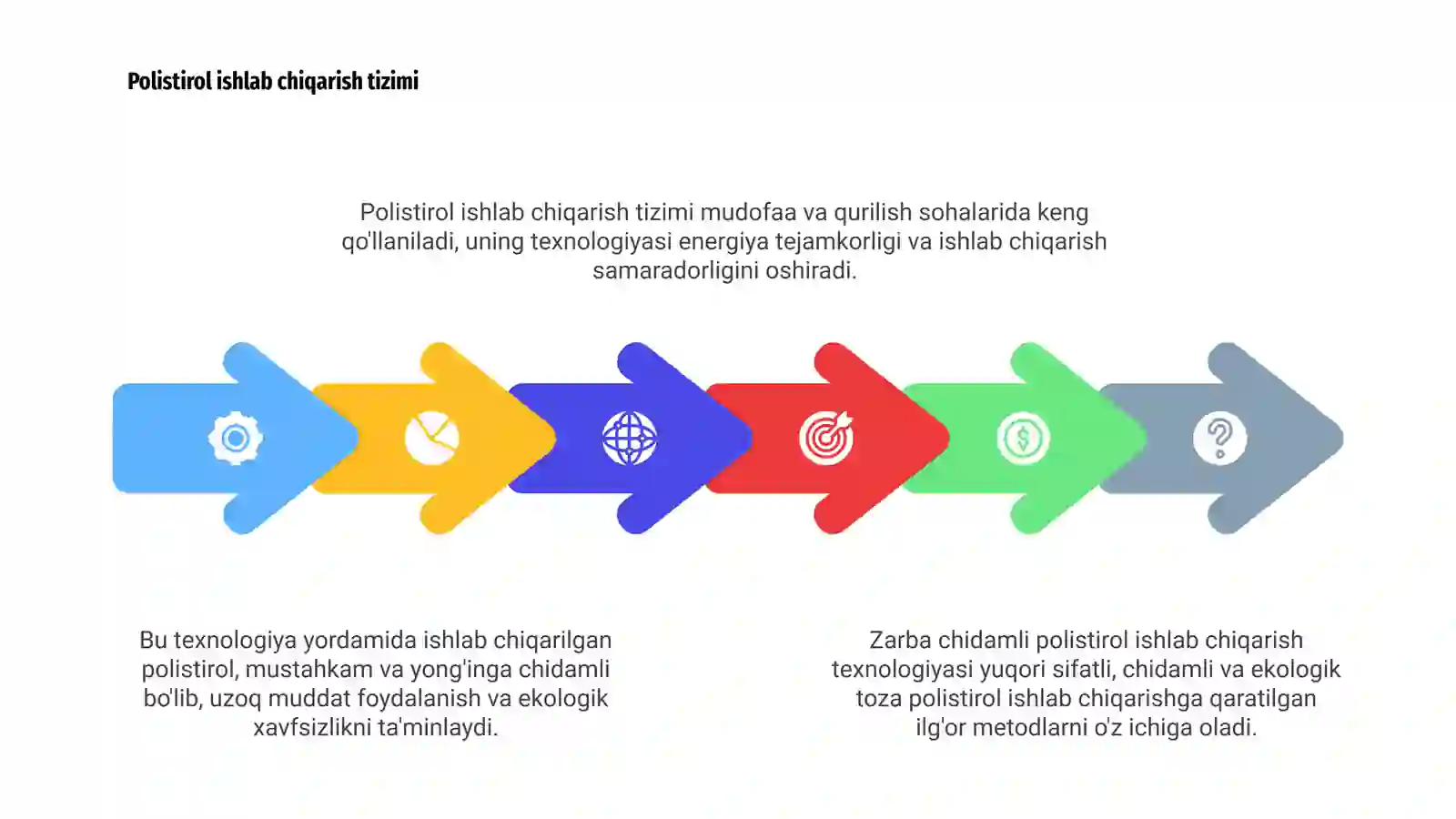 Polistirol ishlab chiqarish tizimi

Polistirol ishlab chiqarish tizimi mudofaa va qurilish sohalarida keng qo'llaniladi, uning texnologiyasi energiya tejamkorligi va ishlab chiqarish samaradorligini oshiradi.

Bu texnologiya yordamida ishlab chiqarilgan polistirol, mustahkam va yong'inga chidamli bo'lib, uzoq muddat foydalanish va ekologik xavfsizlikni ta'minlaydi.

Zarba chidamli polistirol ishlab chiqarish texnologiyasi yuqori sifatli, chidamli va ekologik toza polistirol ishlab chiqarishga qaratilgan ilg'or metodlarni o'z ichiga oladi.